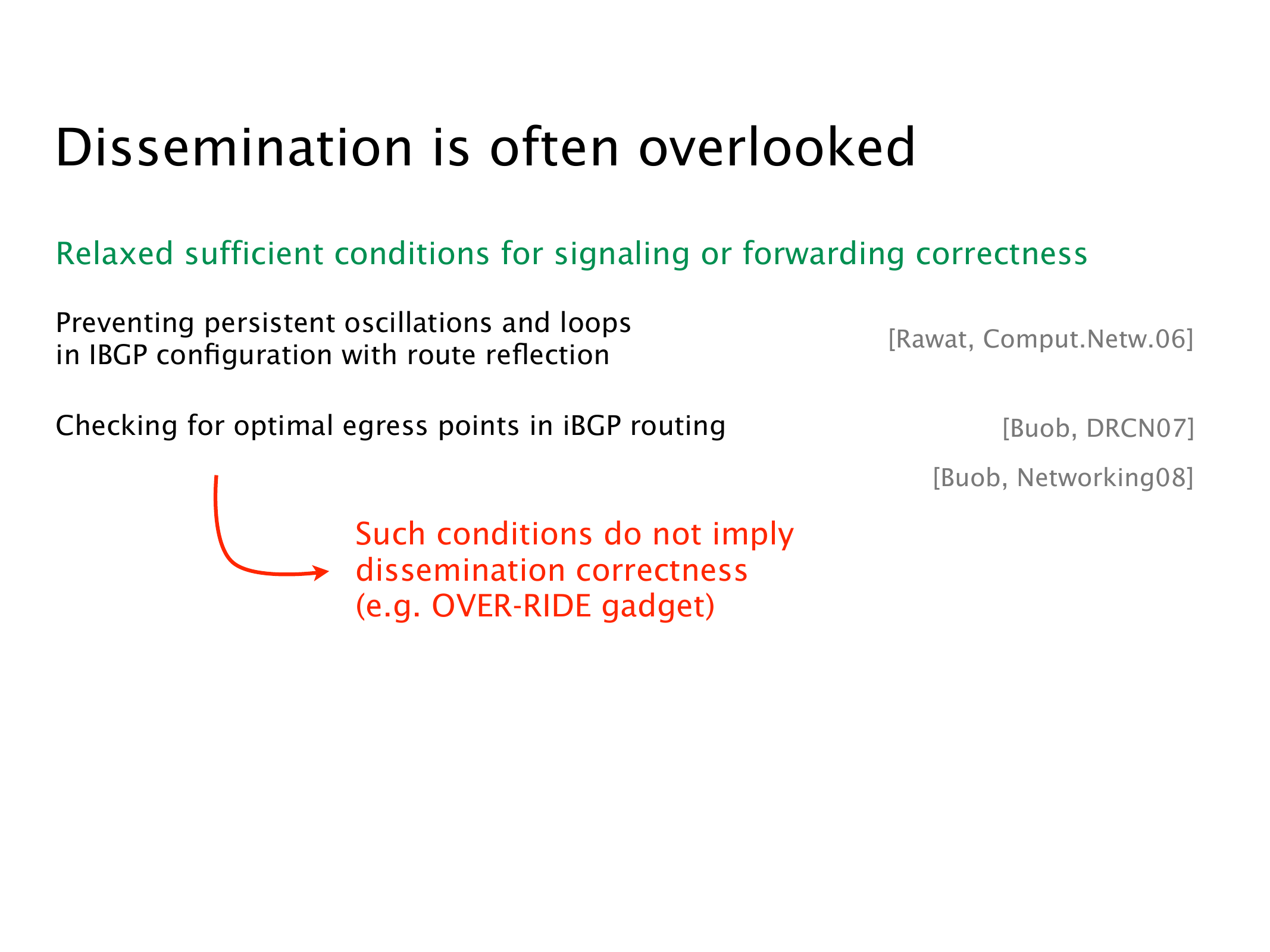 Dissemination is often overlooked

Relaxed sufficient conditions for signaling or forwarding correctness

Preventing persistent oscillations and loops in IBGP configuration with route reflection

[Rawat, Comput.Netw.06]

Checking for optimal egress points in iBGP routing

[Buob, DRCN07]

[Buob, Networking08]

Such conditions do not imply dissemination correctness (e.g. OVER-RIDE gadget)